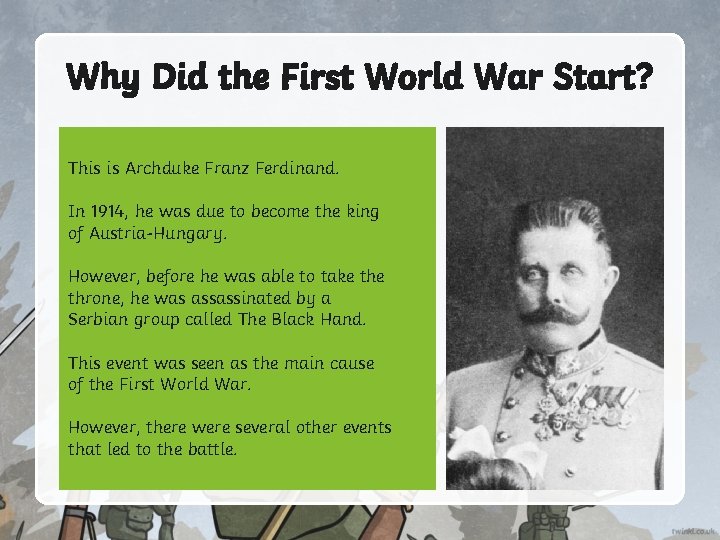 Why Did the First World War Start?

This is Archduke Franz Ferdinand.

In 1914, he was due to become the king of Austria-Hungary.

However, before he was able to take the throne, he was assassinated by a Serbian group called The Black Hand.

This event was seen as the main cause of the First World War.

However, there were several other events that led to the battle.

twinkl.co.uk